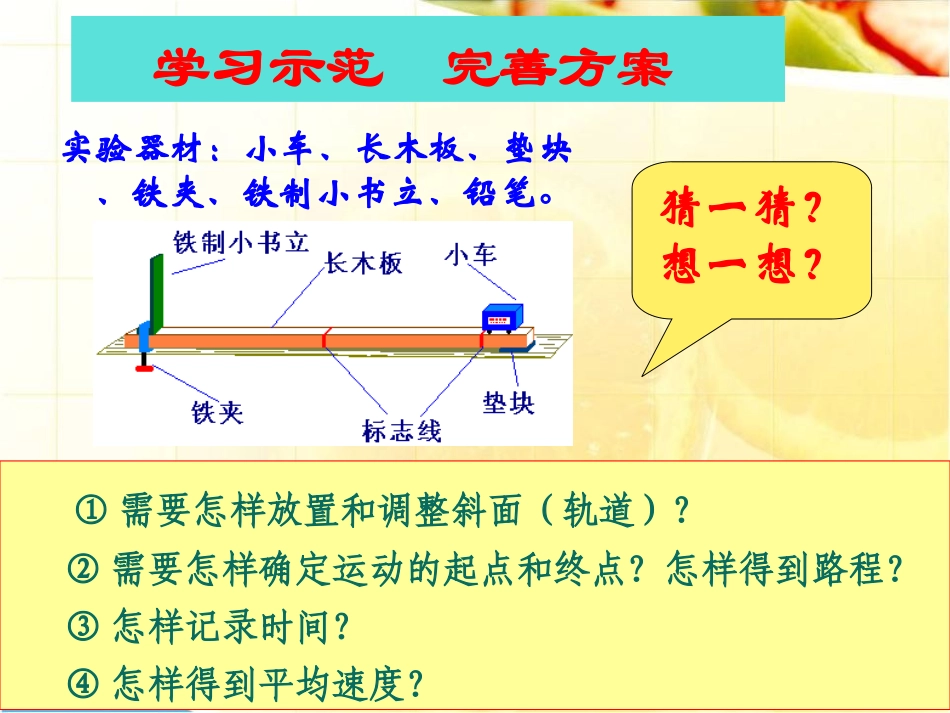 学习示范　完善方案

实验器材：小车、长木板、垫块、铁夹、铁制小书立、铅笔。

猜一猜？
想一想？

铁制小书立
长木板
小车
铁夹
标志线
垫块

① 需要怎样放置和调整斜面（轨道）？
② 需要怎样确定运动的起点和终点？怎样得到路程？
③ 怎样记录时间？
④ 怎样得到平均速度？